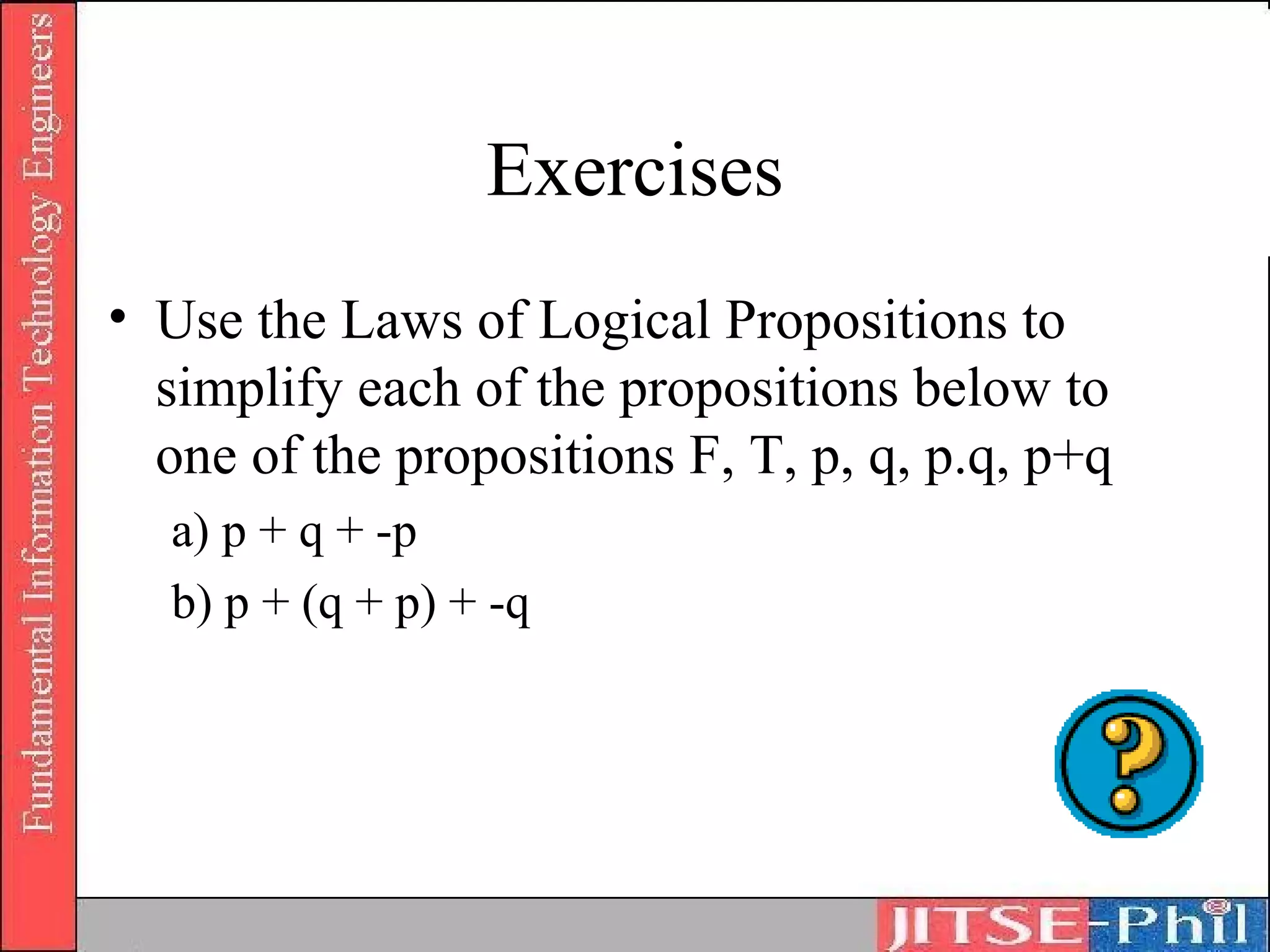 Fundamental Information Technology Engineers

Exercises

• Use the Laws of Logical Propositions to simplify each of the propositions below to one of the propositions F, T, p, q, p.q, p+q

a) p + q + -p

b) p + (q + p) + -q

JITSE-Phil